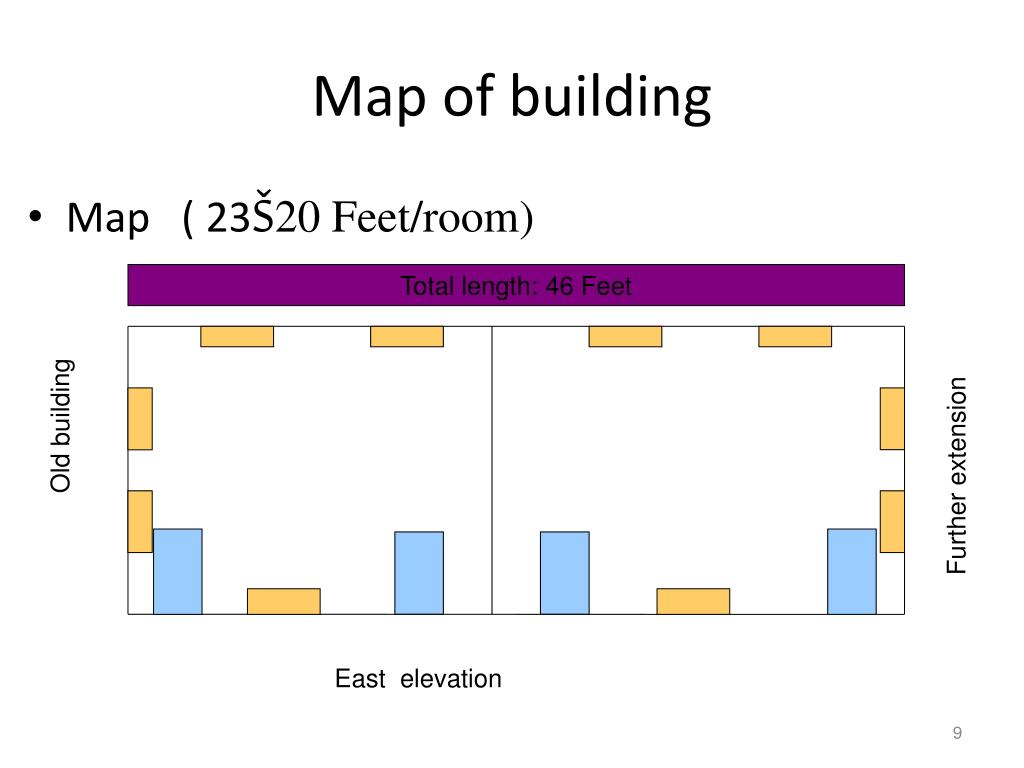 Map of building

• Map ( 23Š20 Feet/room)

Total length: 46 Feet

Old building

Further extension

East elevation

9